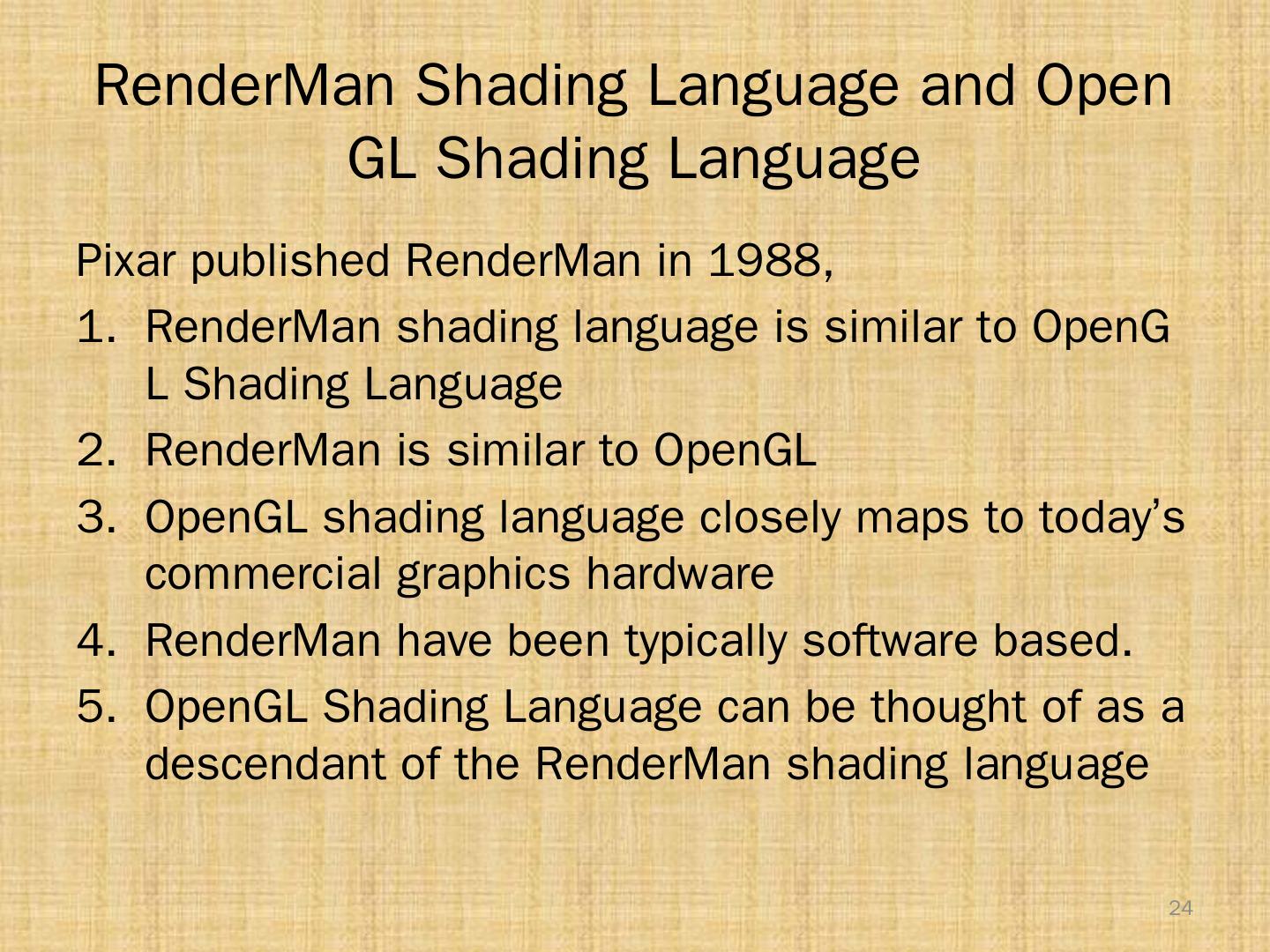 RenderMan Shading Language and Open GL Shading Language

Pixar published RenderMan in 1988,

1. RenderMan shading language is similar to OpenG L Shading Language
2. RenderMan is similar to OpenGL
3. OpenGL shading language closely maps to today's commercial graphics hardware
4. RenderMan have been typically software based.
5. OpenGL Shading Language can be thought of as a descendant of the RenderMan shading language

24